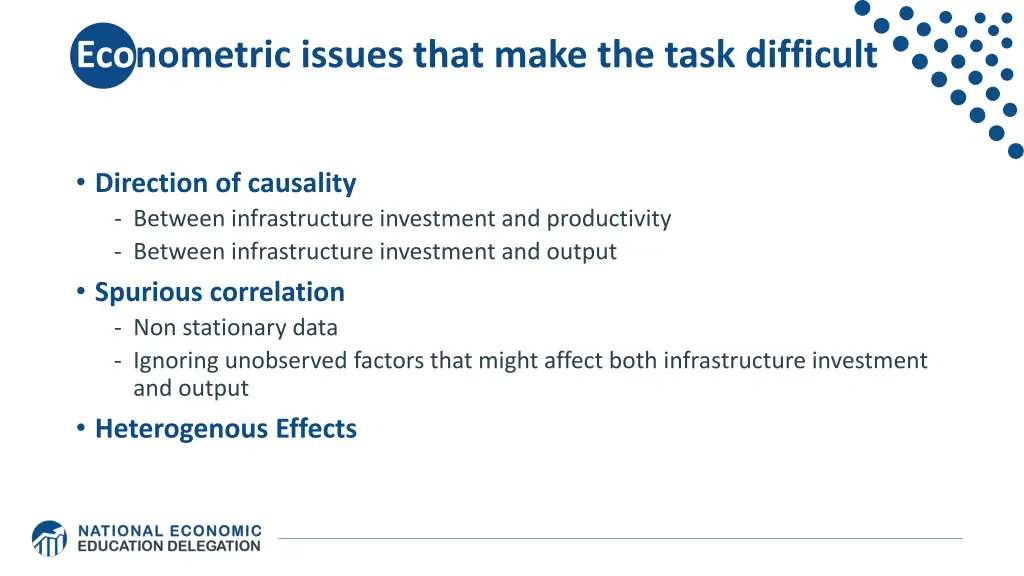 Econometric issues that make the task difficult

• Direction of causality
- Between infrastructure investment and productivity
- Between infrastructure investment and output

• Spurious correlation
- Non stationary data
- Ignoring unobserved factors that might affect both infrastructure investment and output

• Heterogenous Effects

NATIONAL ECONOMIC EDUCATION DELEGATION